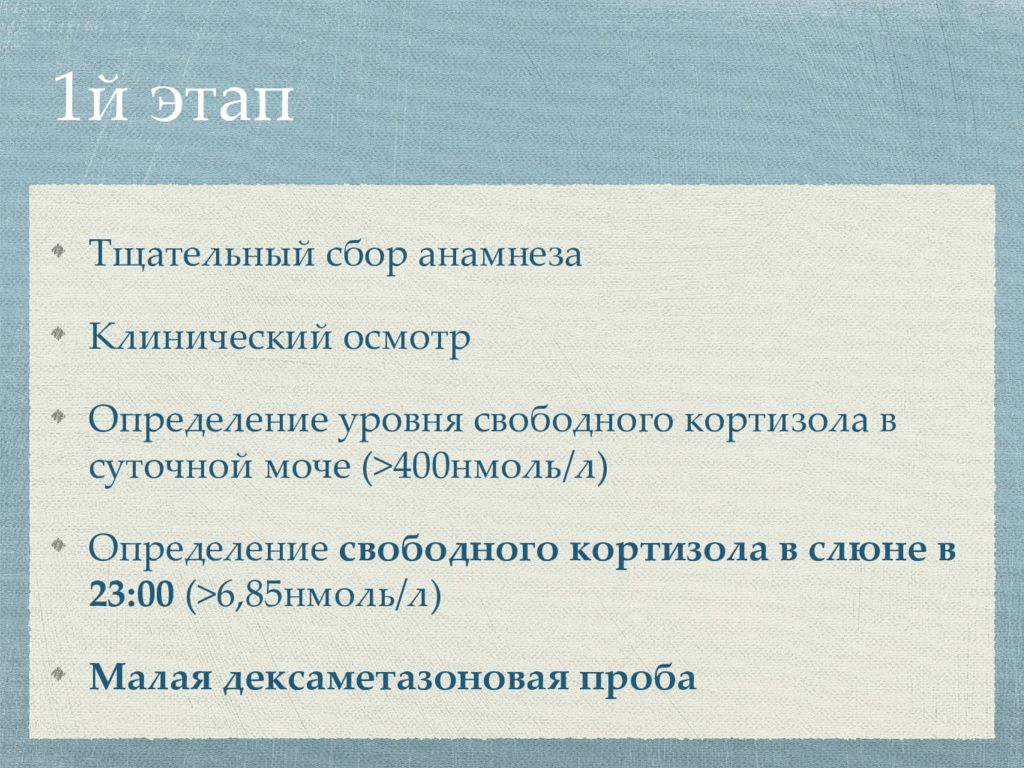 1й этап

Тщательный сбор анамнеза

Клинический осмотр

Определение уровня свободного кортизола в суточной моче (>400нмоль/л)

Определение свободного кортизола в слюне в 23:00 (>6,85нмоль/л)

Малая дексаметазоновая проба